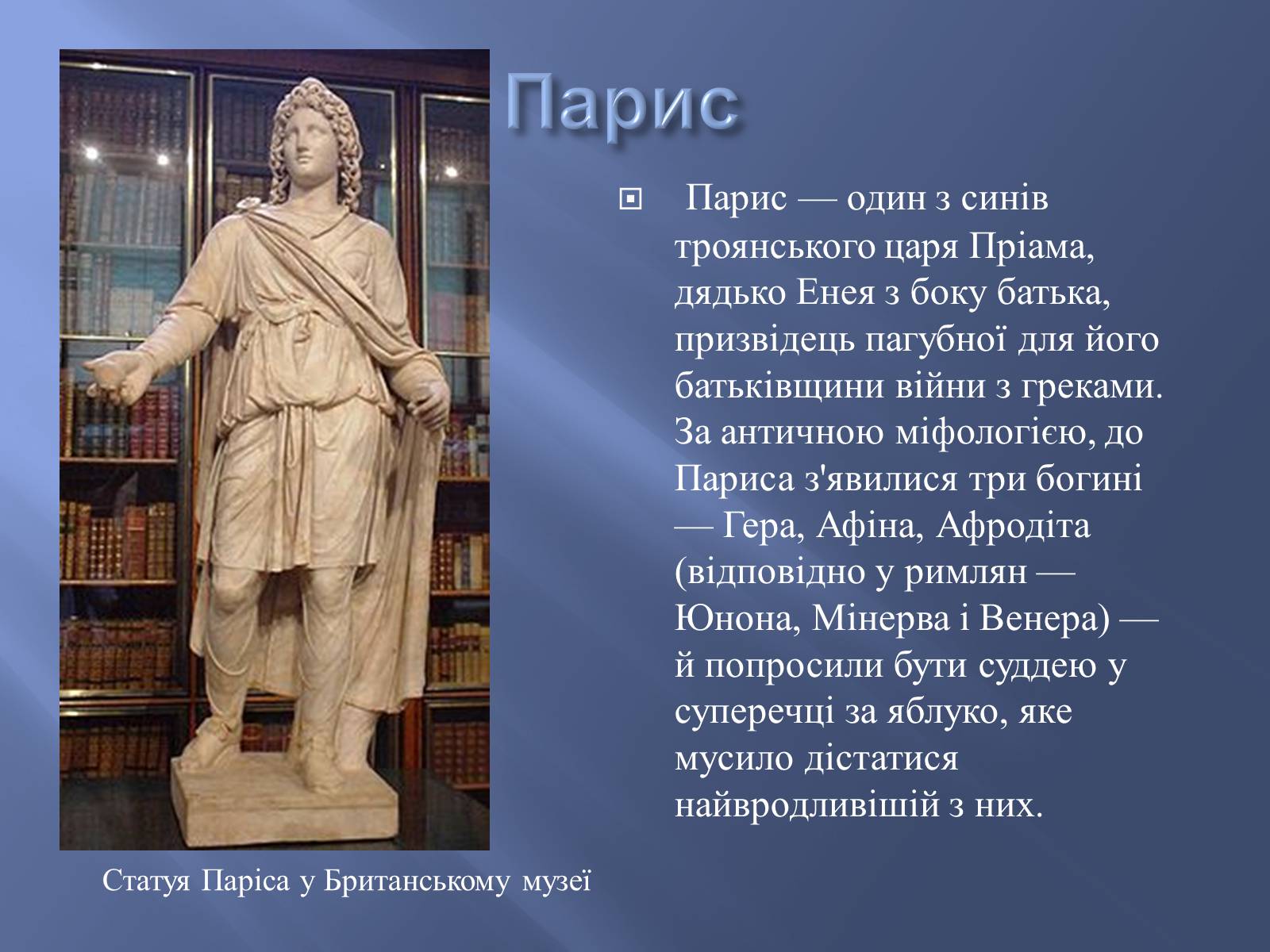 Парис

Парис — один з синів троянського царя Пріама, дядько Енея з боку батька, призвідець пагубної для його батьківщини війни з греками. За античною міфологією, до Париса з'явилися три богині — Гера, Афіна, Афродіта (відповідно у римлян — Юнона, Мінерва і Венера) — й попросили бути суддею у суперечці за яблуко, яке мусило дістатися найвродливішій з них.

Статуя Паріса у Британському музеї